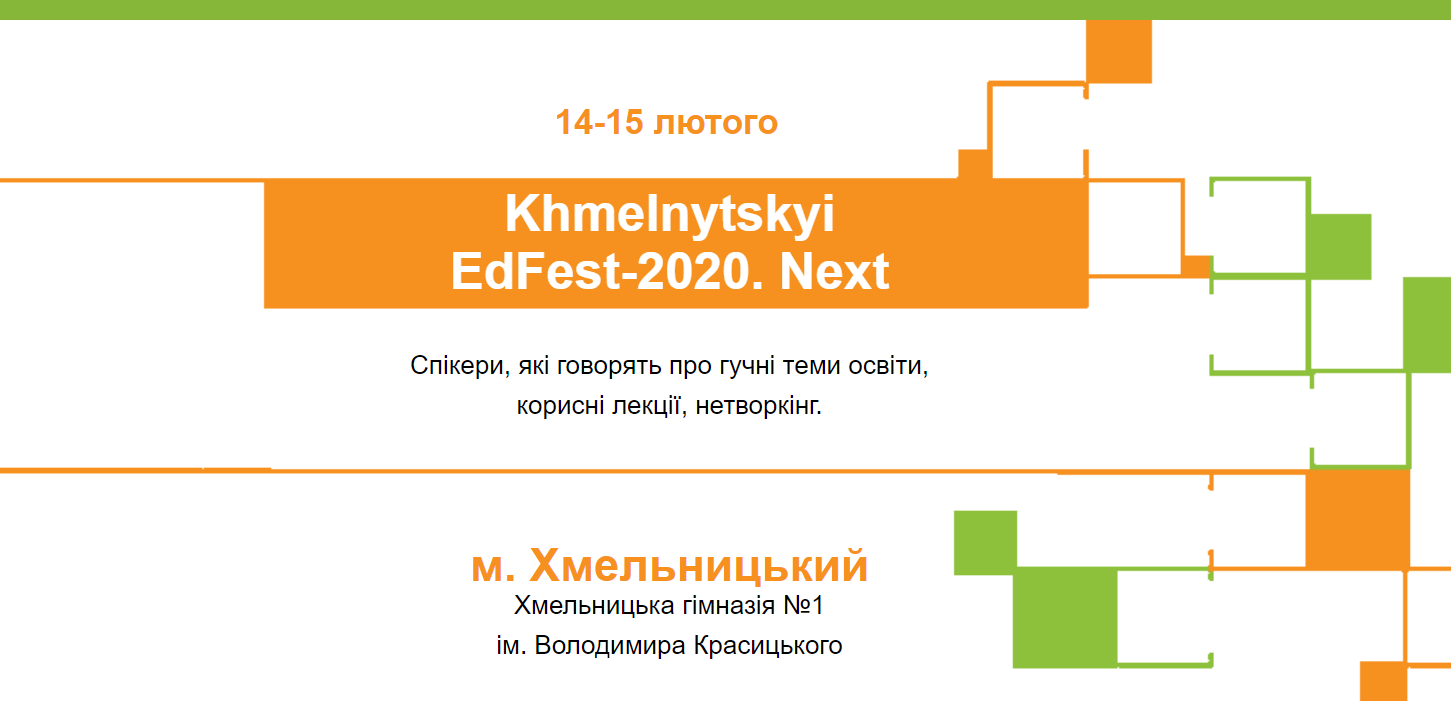 14-15 лютого

Khmelnytskyi EdFest-2020. Next

Спікери, які говорять про гучні теми освіти, корисні лекції, нетворкінг.

м. Хмельницький

Хмельницька гімназія №1 ім. Володимира Красицького